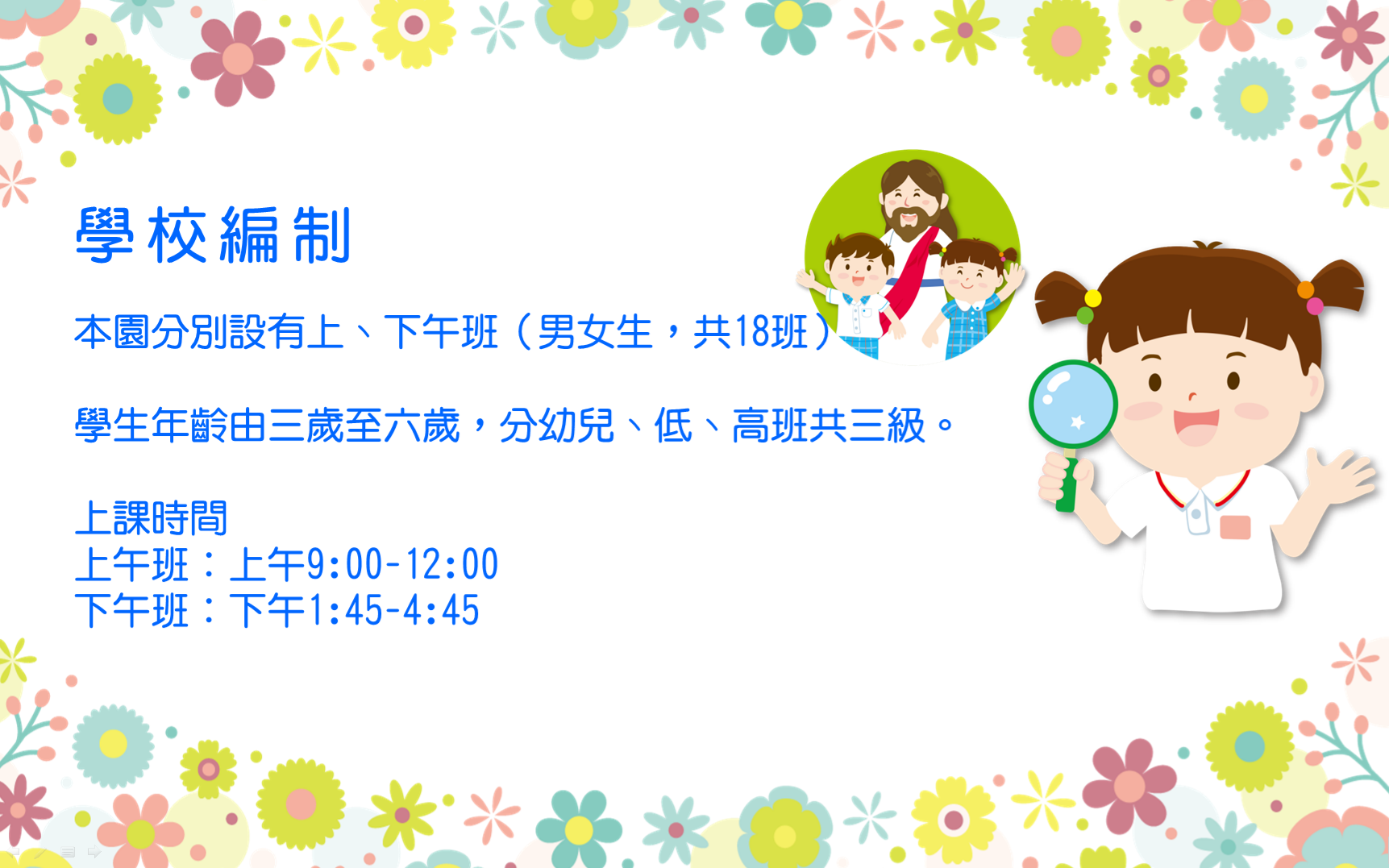 學校編制

本園分別設有上、下午班（男女生，共18班）

學生年齡由三歲至六歲，分幼兒、低、高班共三級。

上課時間
上午班：上午9:00-12:00
下午班：下午1:45-4:45